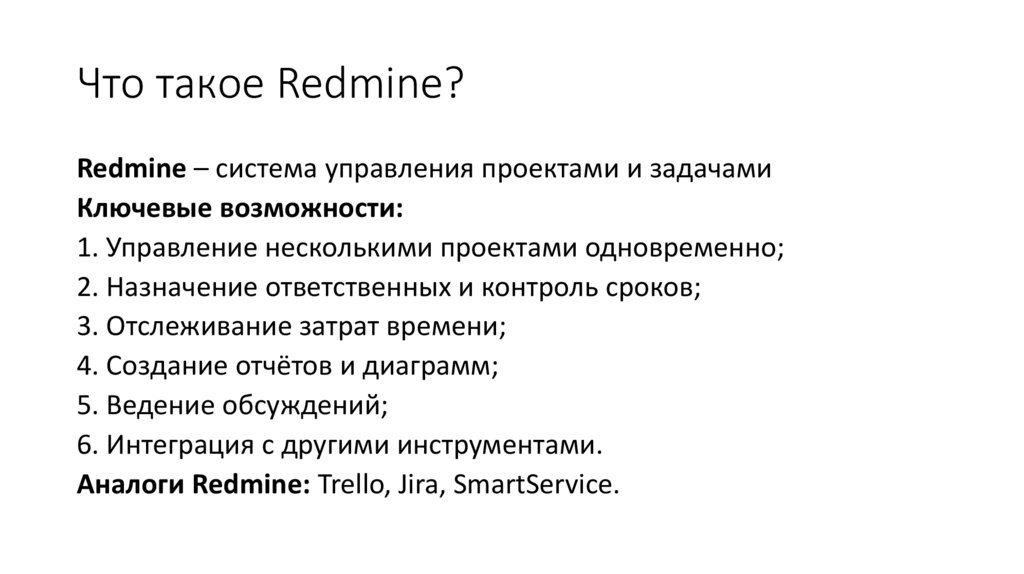 Что такое Redmine?

Redmine – система управления проектами и задачами
Ключевые возможности:
1. Управление несколькими проектами одновременно;
2. Назначение ответственных и контроль сроков;
3. Отслеживание затрат времени;
4. Создание отчётов и диаграмм;
5. Ведение обсуждений;
6. Интеграция с другими инструментами.
Аналоги Redmine: Trello, Jira, SmartService.